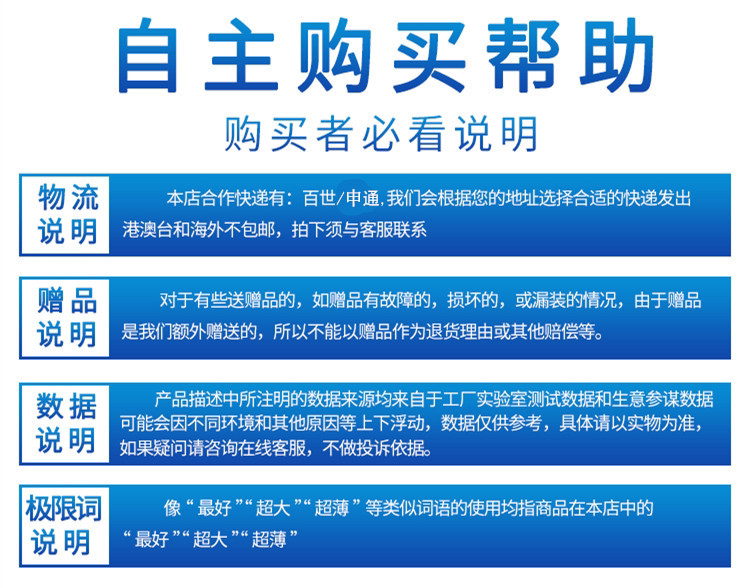 自主购买帮助

购买者必看说明

物流说明

本店合作快递有：百世/申通，我们会根据您的地址选择合适的快递发出港澳台和海外不包邮，拍下须与客服联系

赠品说明

对于有些送赠品的，如赠品有故障的，损坏的，或漏装的情况，由于赠品是我们额外赠送的，所以不能以赠品作为退货理由或其他赔偿等。

数据说明

产品描述中所注明的数据来源均来自于工厂实验室测试数据和生意参谋数据可能会因不同环境和其他原因等上下浮动，数据仅供参考，具体请以实物为准，如果疑问请咨询在线客服，不做投诉依据。

极限词说明

像“最好”“超大”“超薄”等类似词语的使用均指商品在本店中的“最好”“超大”“超薄”